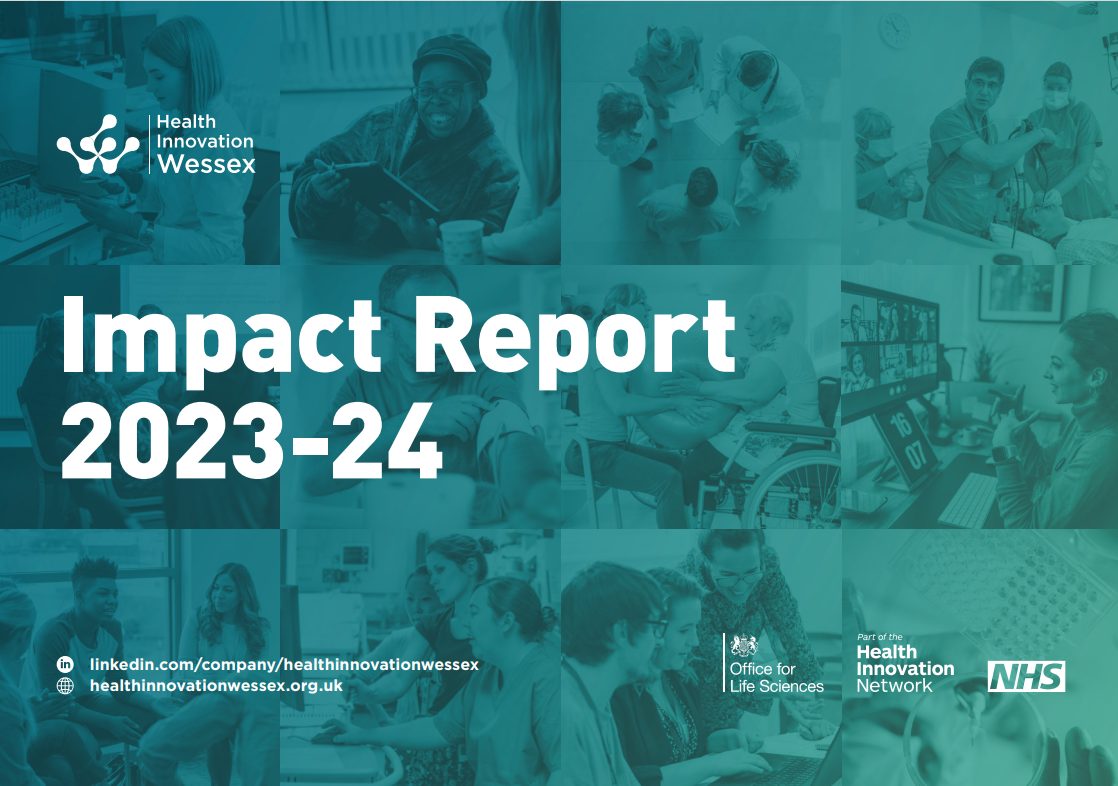 Health Innovation Wessex

Impact Report 2023-24

16 07

linkedin.com/company/healthinnovationwessex
healthinnovationwessex.org.uk

Office for Life Sciences

Part of the Health Innovation Network

NHS